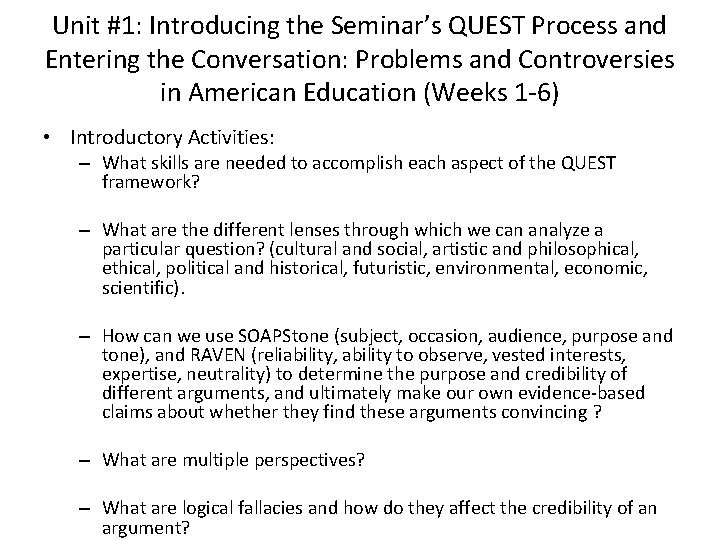 Unit #1: Introducing the Seminar's QUEST Process and Entering the Conversation: Problems and Controversies in American Education (Weeks 1-6)

• Introductory Activities:

– What skills are needed to accomplish each aspect of the QUEST framework?

– What are the different lenses through which we can analyze a particular question? (cultural and social, artistic and philosophical, ethical, political and historical, futuristic, environmental, economic, scientific).

– How can we use SOAPStone (subject, occasion, audience, purpose and tone), and RAVEN (reliability, ability to observe, vested interests, expertise, neutrality) to determine the purpose and credibility of different arguments, and ultimately make our own evidence-based claims about whether they find these arguments convincing ?

– What are multiple perspectives?

– What are logical fallacies and how do they affect the credibility of an argument?